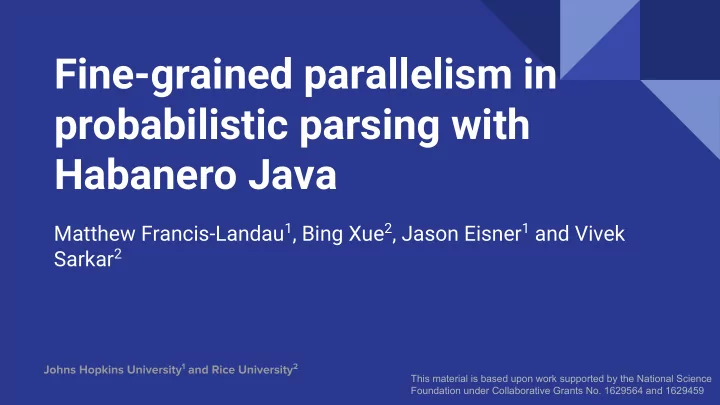 Fine-grained parallelism in probabilistic parsing with Habanero Java

Matthew Francis-Landau$^1$, Bing Xue$^2$, Jason Eisner$^1$ and Vivek Sarkar$^2$

Johns Hopkins University$^1$ and Rice University$^2$

This material is based upon work supported by the National Science Foundation under Collaborative Grants No. 1629564 and 1629459